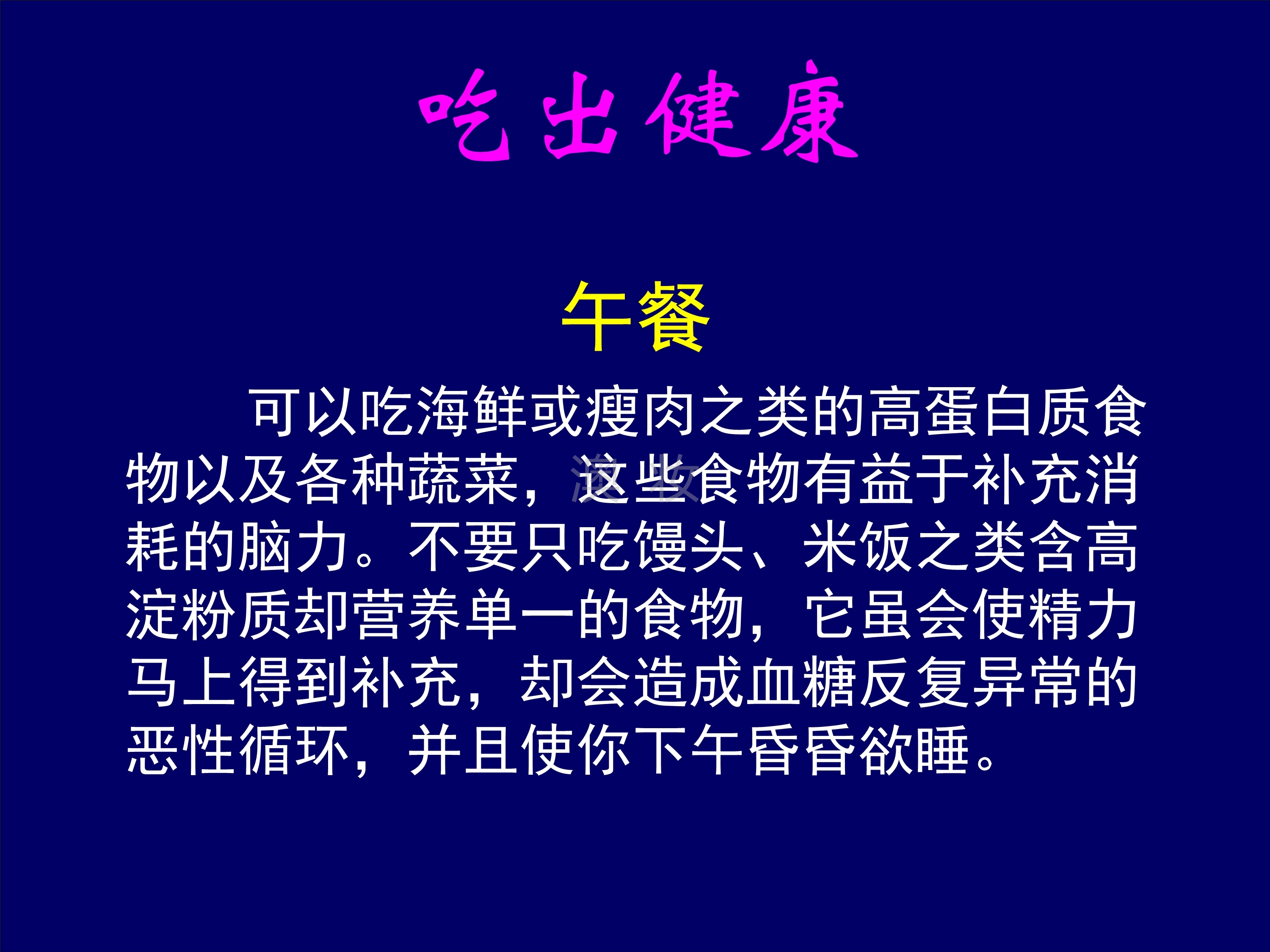 吃出健康

午餐

可以吃海鲜或瘦肉之类的高蛋白质食物以及各种蔬菜，这些食物有益于补充消耗的脑力。不要只吃馒头、米饭之类含高淀粉质却营养单一的食物，它虽会使精力马上得到补充，却会造成血糖反复异常的恶性循环，并且使你下午昏昏欲睡。